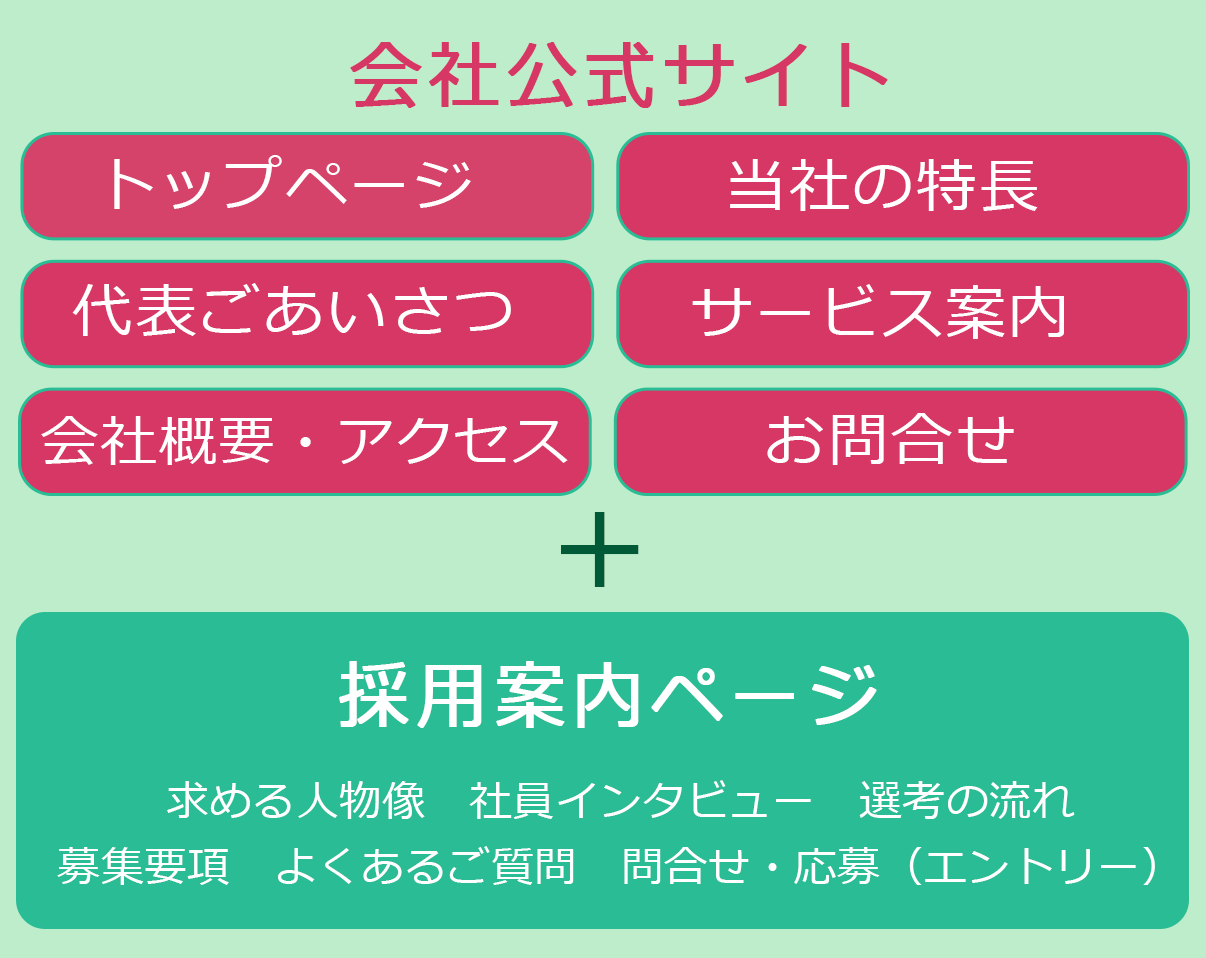 会社公式サイト

トップページ

当社の特長

代表ごあいさつ

サービス案内

会社概要・アクセス

お問合せ

＋

採用案内ページ

求める人物像　社員インタビュー　選考の流れ

募集要項　よくあるご質問　問合せ・応募（エントリー）